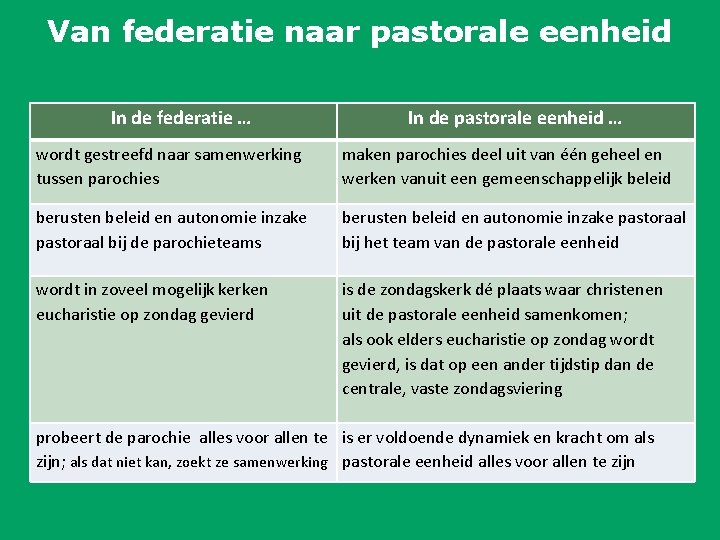 Van federatie naar pastorale eenheid

| In de federatie … | In de pastorale eenheid … |
|---|---|
| wordt gestreefd naar samenwerking tussen parochies | maken parochies deel uit van één geheel en werken vanuit een gemeenschappelijk beleid |
| berusten beleid en autonomie inzake pastoraal bij de parochieteams | berusten beleid en autonomie inzake pastoraal bij het team van de pastorale eenheid |
| wordt in zoveel mogelijk kerken eucharistie op zondag gevierd | is de zondagskerk dé plaats waar christenen uit de pastorale eenheid samenkomen; als ook elders eucharistie op zondag wordt gevierd, is dat op een ander tijdstip dan de centrale, vaste zondagsviering |
| probeert de parochie alles voor allen te zijn; als dat niet kan, zoekt ze samenwerking | is er voldoende dynamiek en kracht om als pastorale eenheid alles voor allen te zijn |